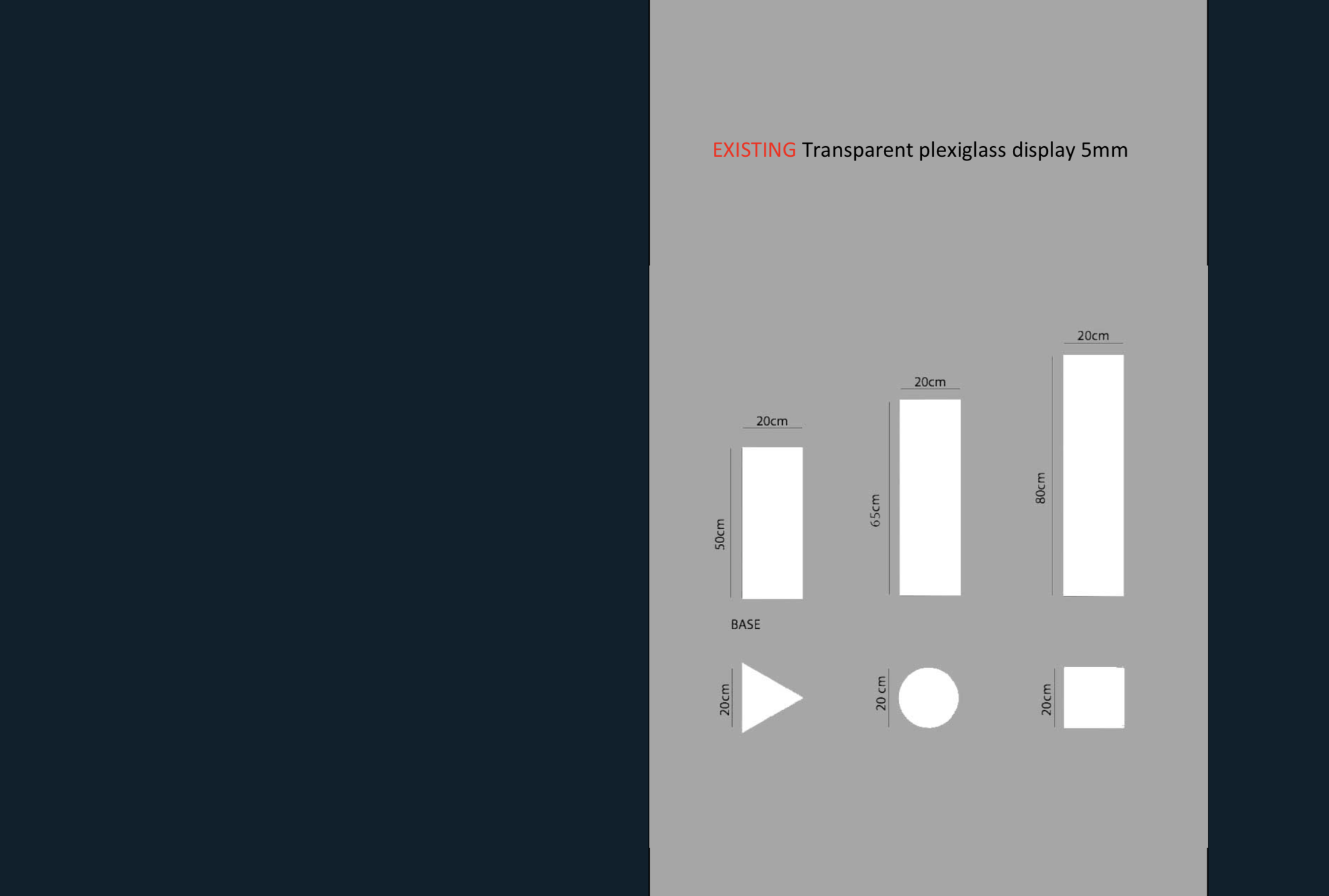 EXISTING Transparent plexiglass display 5mm

20cm

50cm

20cm

65cm

20cm

80cm

BASE

20cm

20 cm

20cm